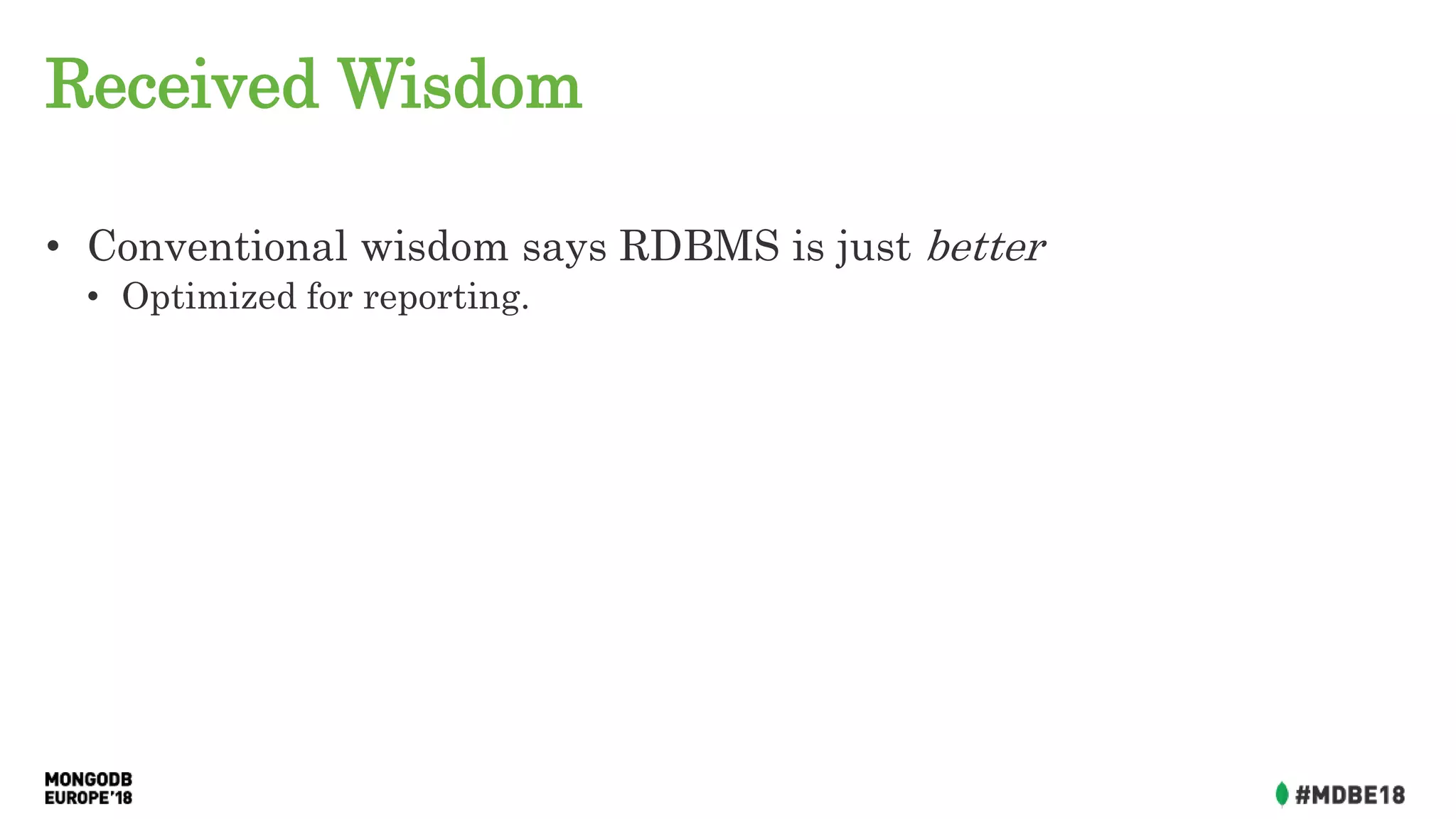 Received Wisdom

• Conventional wisdom says RDBMS is just better
  • Optimized for reporting.

MONGODB
EUROPE'18

#MDBE18